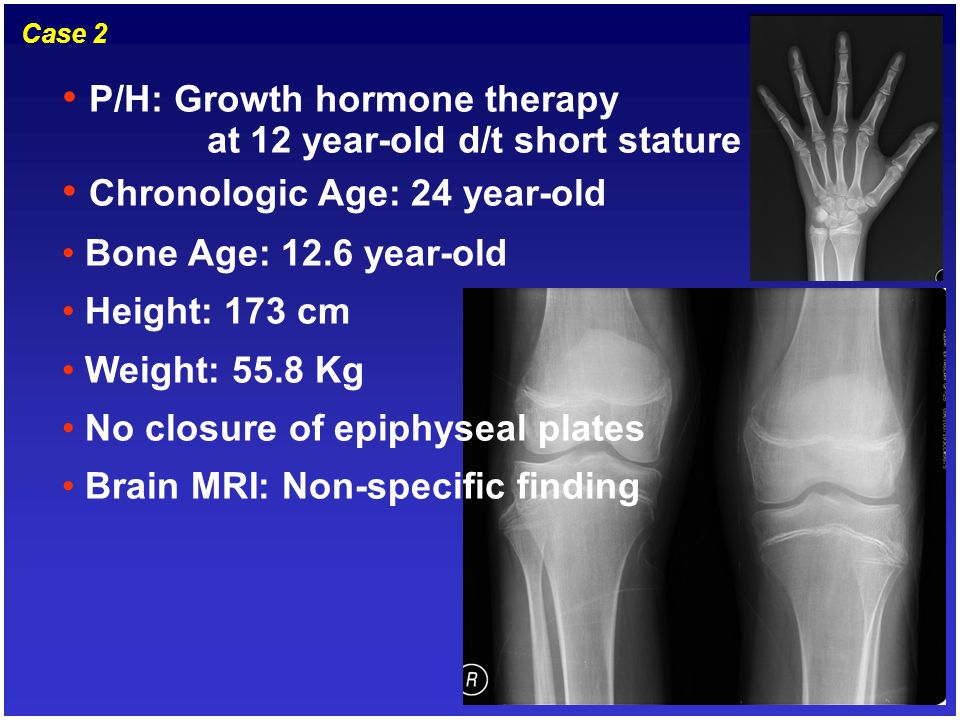 Case 2

• P/H: Growth hormone therapy at 12 year-old d/t short stature

• Chronologic Age: 24 year-old

• Bone Age: 12.6 year-old

• Height: 173 cm

• Weight: 55.8 Kg

• No closure of epiphyseal plates

• Brain MRI: Non-specific finding

R